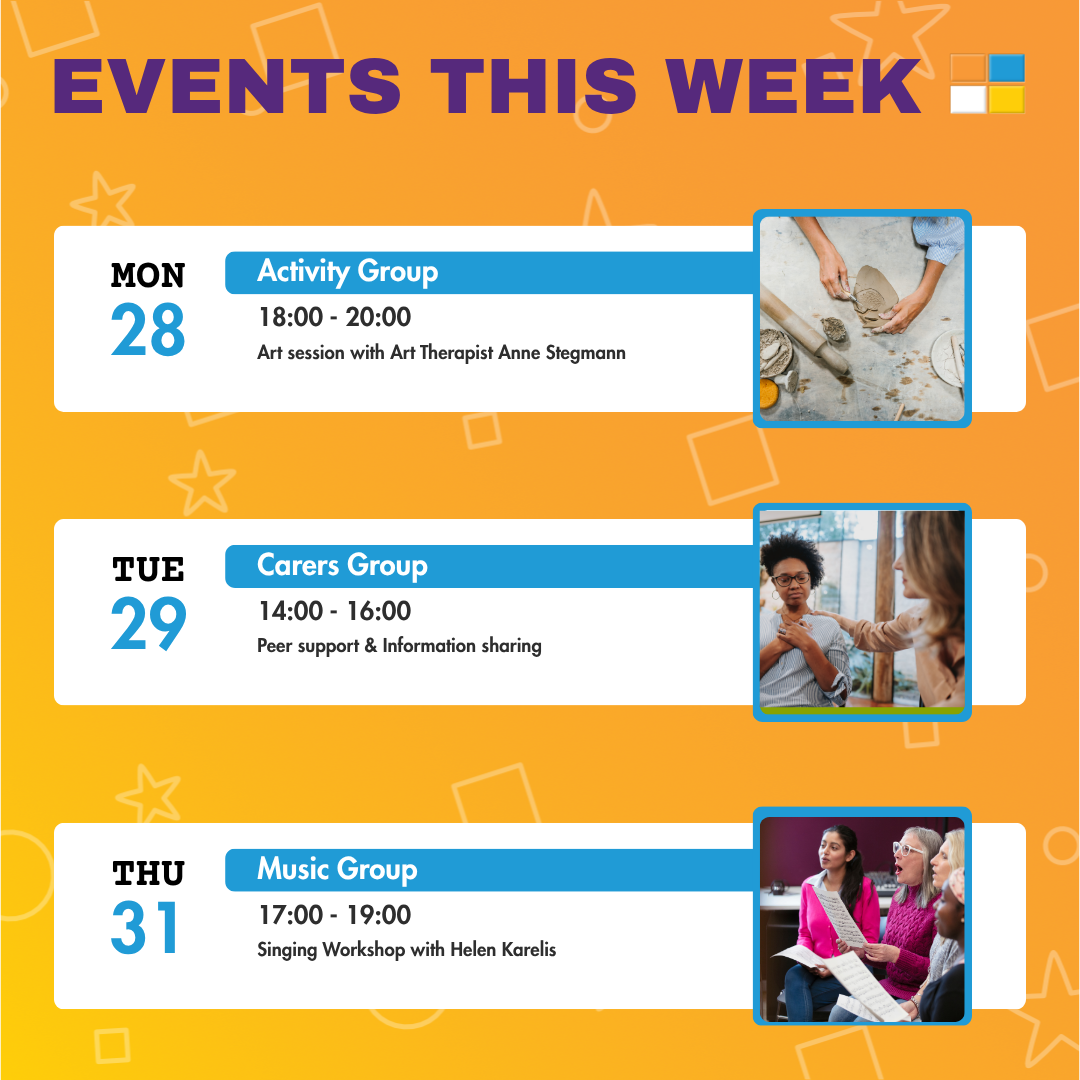 EVENTS THIS WEEK

MON
28

Activity Group
18:00 - 20:00
Art session with Art Therapist Anne Stegmann

TUE
29

Carers Group
14:00 - 16:00
Peer support & Information sharing

THU
31

Music Group
17:00 - 19:00
Singing Workshop with Helen Karelis